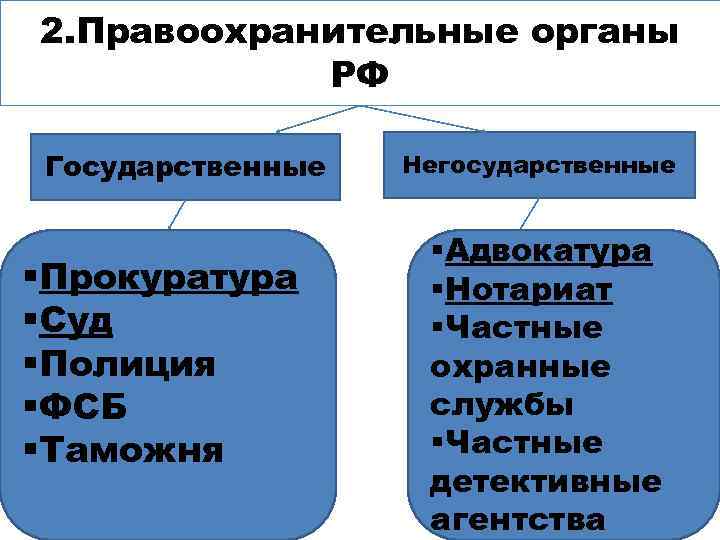 2.Правоохранительные органы РФ

Государственные

Негосударственные

▪Прокуратура
▪Суд
▪Полиция
▪ФСБ
▪Таможня

▪Адвокатура
▪Нотариат
▪Частные охранные службы
▪Частные детективные агентства